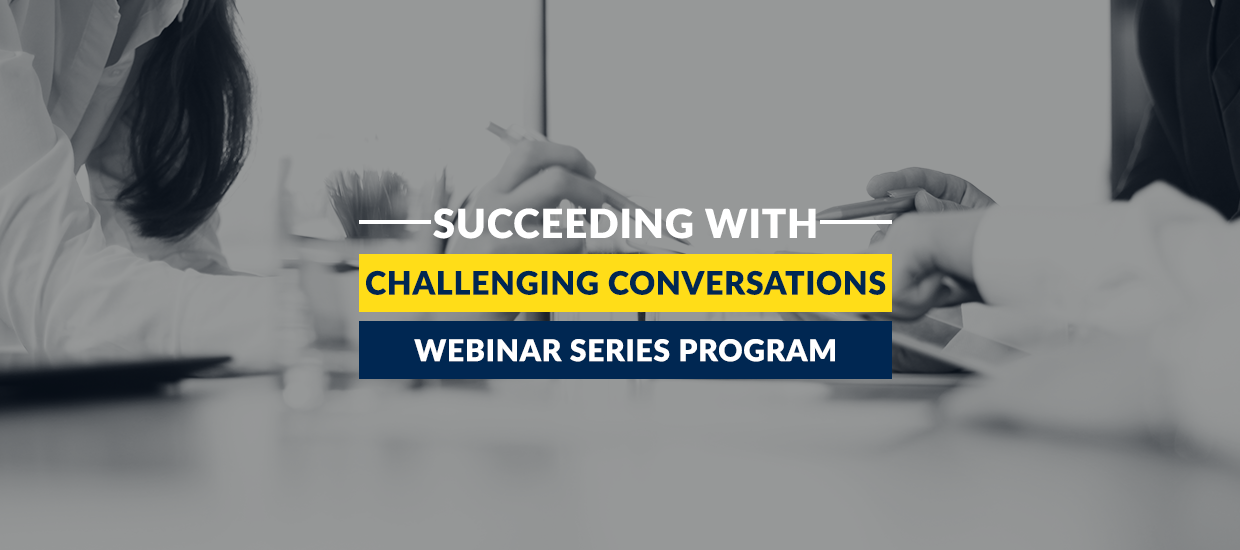 SUCCEEDING WITH
CHALLENGING CONVERSATIONS
WEBINAR SERIES PROGRAM